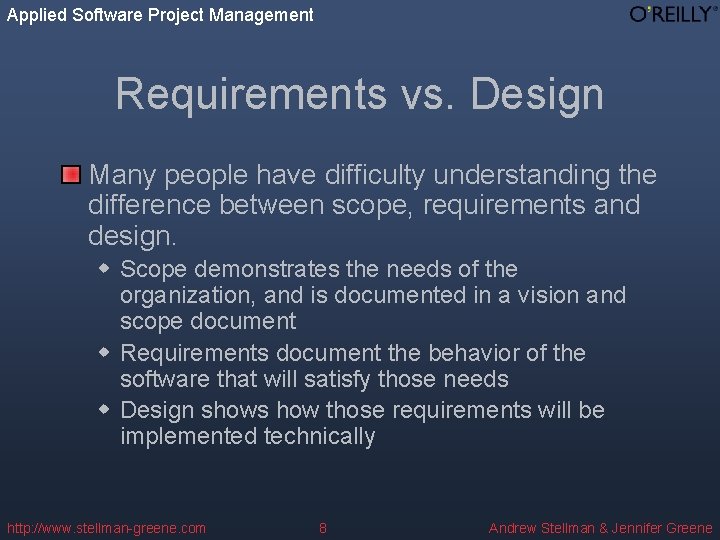 Applied Software Project Management

O'REILLY®

Requirements vs. Design

Many people have difficulty understanding the difference between scope, requirements and design.

Scope demonstrates the needs of the organization, and is documented in a vision and scope document

Requirements document the behavior of the software that will satisfy those needs

Design shows how those requirements will be implemented technically

http://www.stellman-greene.com

8

Andrew Stellman & Jennifer Greene